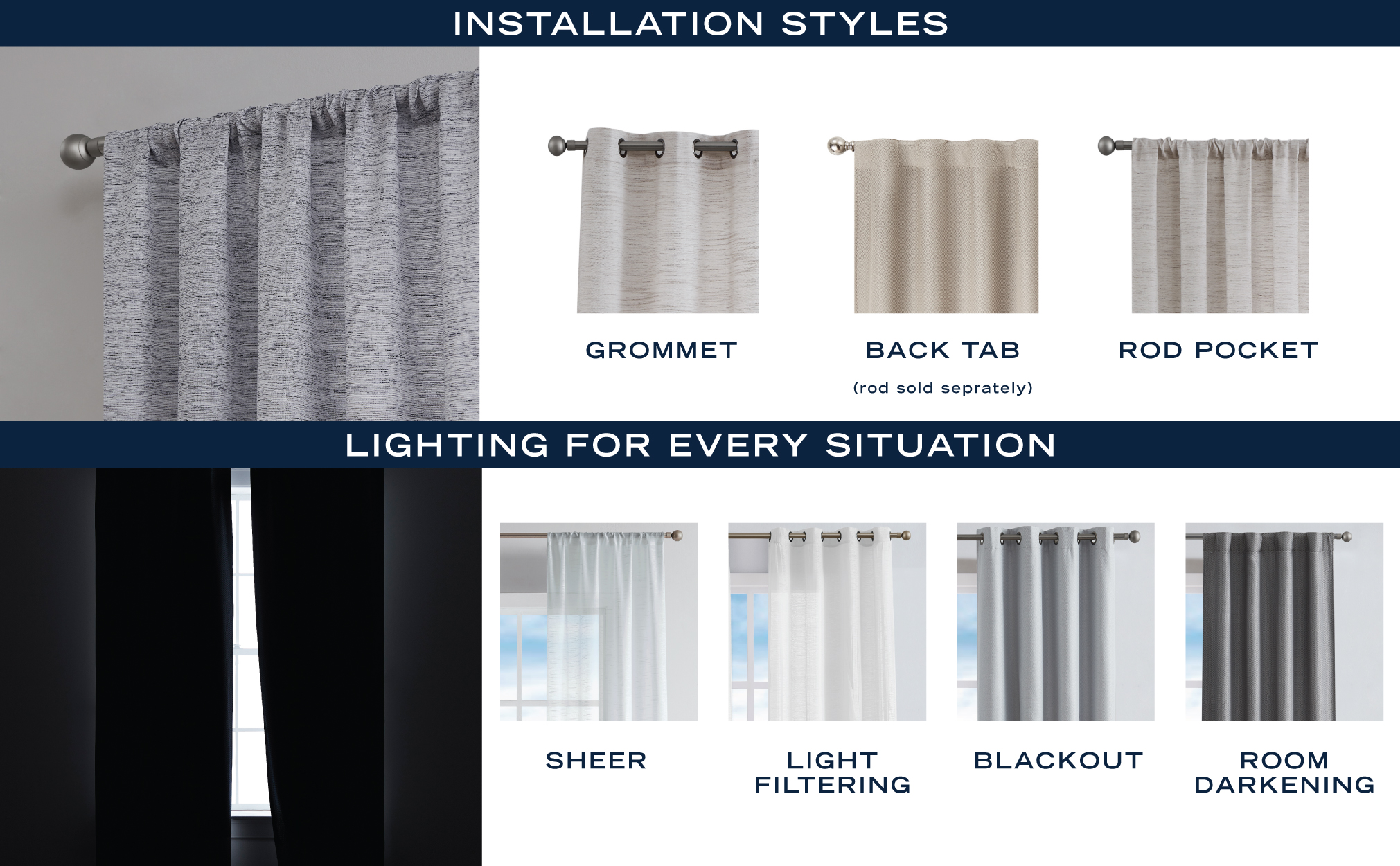 INSTALLATION STYLES

GROMMET

BACK TAB
(rod sold seprately)

ROD POCKET

LIGHTING FOR EVERY SITUATION

SHEER

LIGHT FILTERING

BLACKOUT

ROOM DARKENING